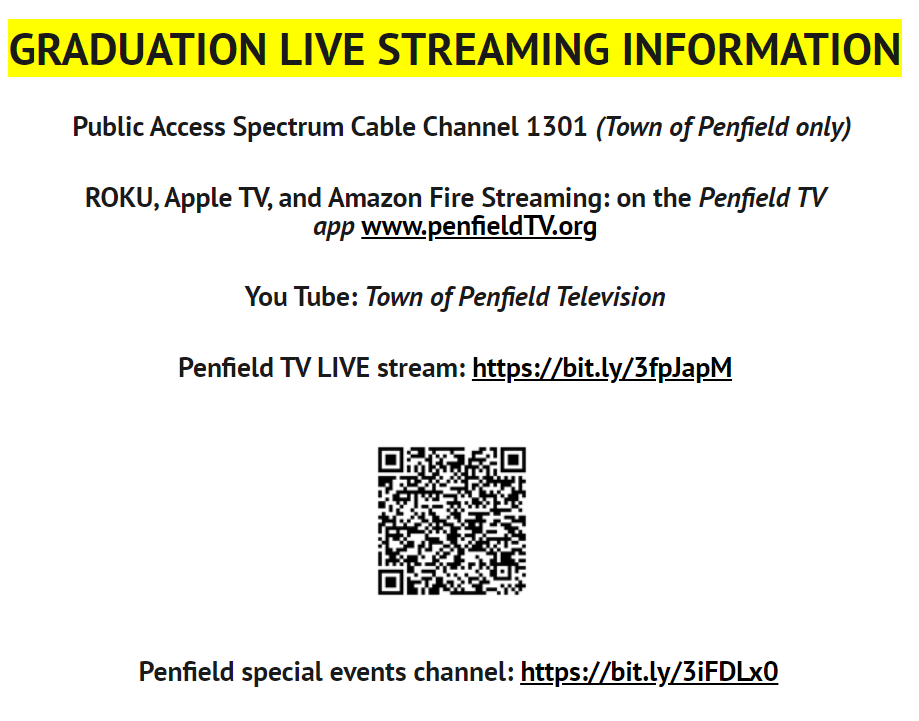 GRADUATION LIVE STREAMING INFORMATION

Public Access Spectrum Cable Channel 1301 (Town of Penfield only)

ROKU, Apple TV, and Amazon Fire Streaming: on the Penfield TV app www.penfieldTV.org

You Tube: Town of Penfield Television

Penfield TV LIVE stream: https://bit.ly/3fpJapM

Penfield special events channel: https://bit.ly/3iFDLx0